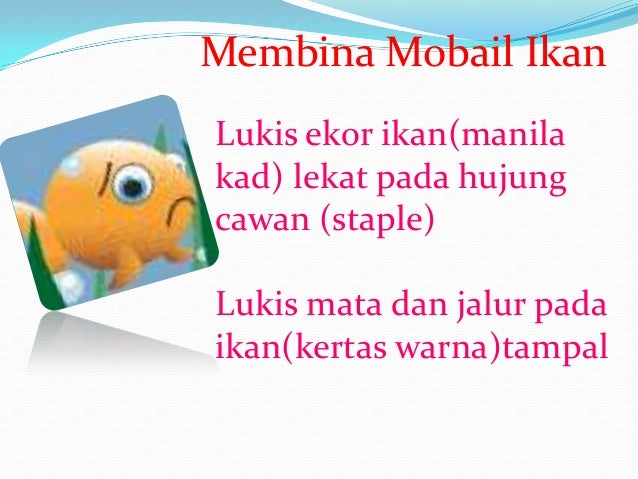 Membina Mobail Ikan

Lukis ekor ikan(manila kad) lekat pada hujung cawan (staple)

Lukis mata dan jalur pada ikan(kertas warna)tampal